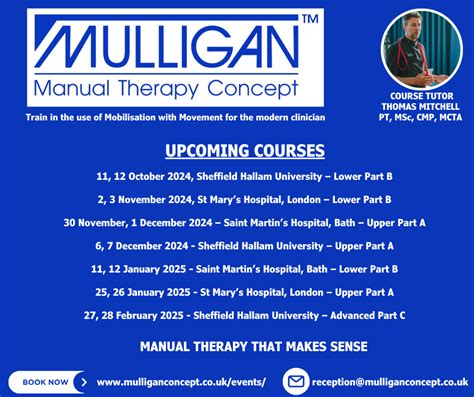 MULLIGAN™
Manual Therapy Concept

Train in the use of Mobilisation with Movement for the modern clinician

COURSE TUTOR
THOMAS MITCHELL
PT, MSc, CMP, MCTA

UPCOMING COURSES

11, 12 October 2024, Sheffield Hallam University – Lower Part B

2, 3 November 2024, St Mary's Hospital, London – Lower Part B

30 November, 1 December 2024 – Saint Martin's Hospital, Bath – Upper Part A

6, 7 December 2024 - Sheffield Hallam University – Upper Part A

11, 12 January 2025 - Saint Martin's Hospital, Bath – Lower Part B

25, 26 January 2025 - St Mary's Hospital, London – Upper Part A

27, 28 February 2025 - Sheffield Hallam University – Advanced Part C

MANUAL THERAPY THAT MAKES SENSE

BOOK NOW

www.mulliganconcept.co.uk/events/

reception@mulliganconcept.co.uk